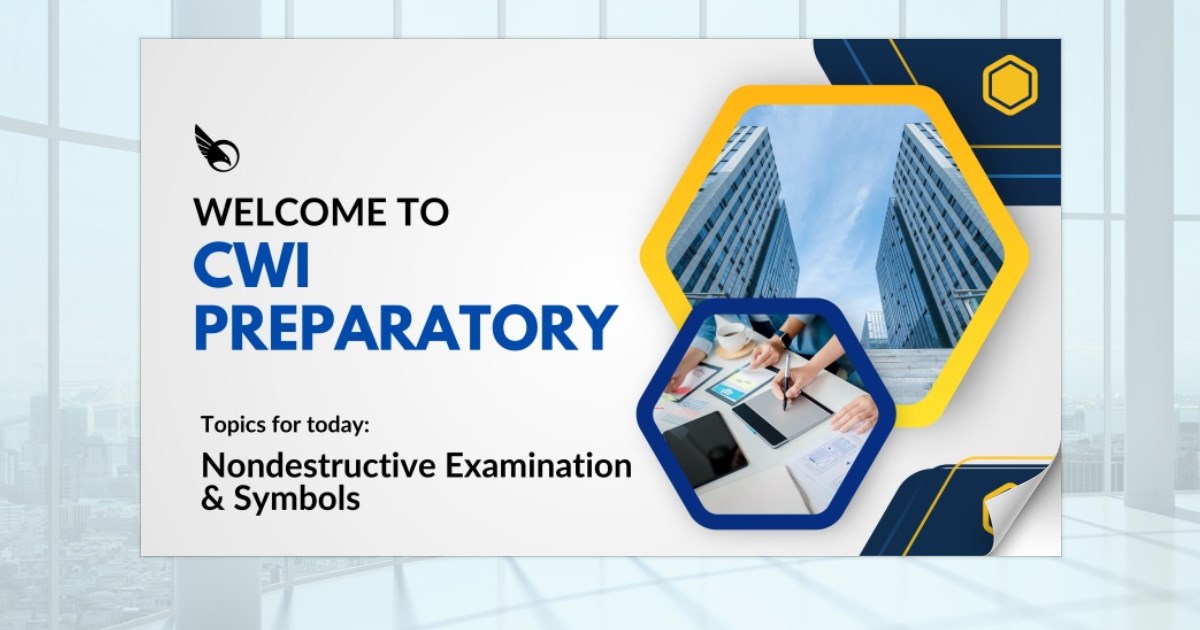 WELCOME TO
CWI PREPARATORY

Topics for today:
Nondestructive Examination & Symbols